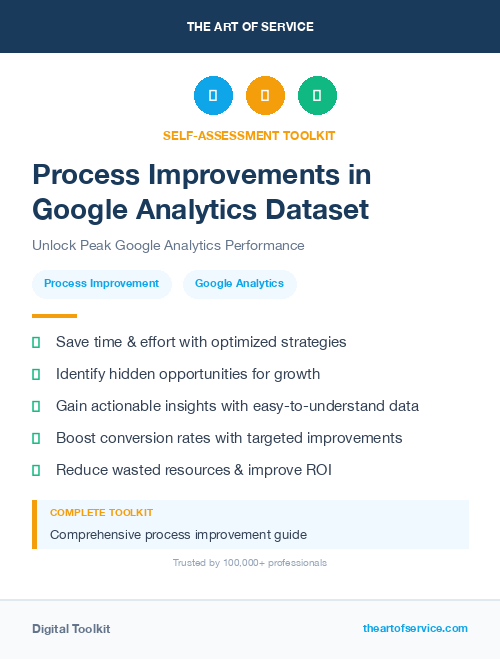 THE ART OF SERVICE

SELF-ASSESSMENT TOOLKIT

Process Improvements in Google Analytics Dataset

Unlock Peak Google Analytics Performance

Process Improvement

Google Analytics

Save time & effort with optimized strategies

Identify hidden opportunities for growth

Gain actionable insights with easy-to-understand data

Boost conversion rates with targeted improvements

Reduce wasted resources & improve ROI

COMPLETE TOOLKIT

Comprehensive process improvement guide

Trusted by 100,000+ professionals

Digital Toolkit

theartofservice.com